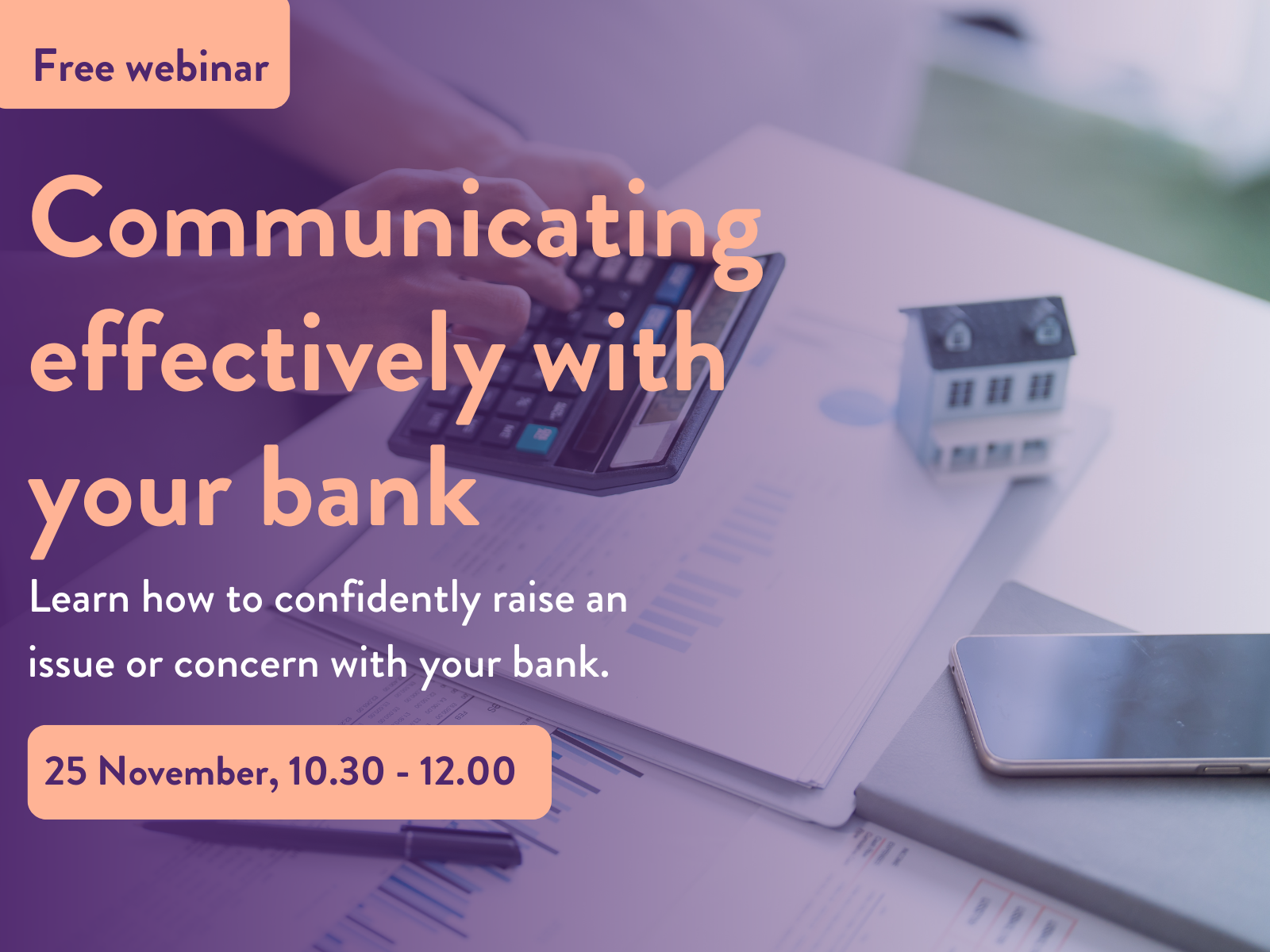 Free webinar

Communicating effectively with your bank

Learn how to confidently raise an issue or concern with your bank.

25 November, 10.30 - 12.00